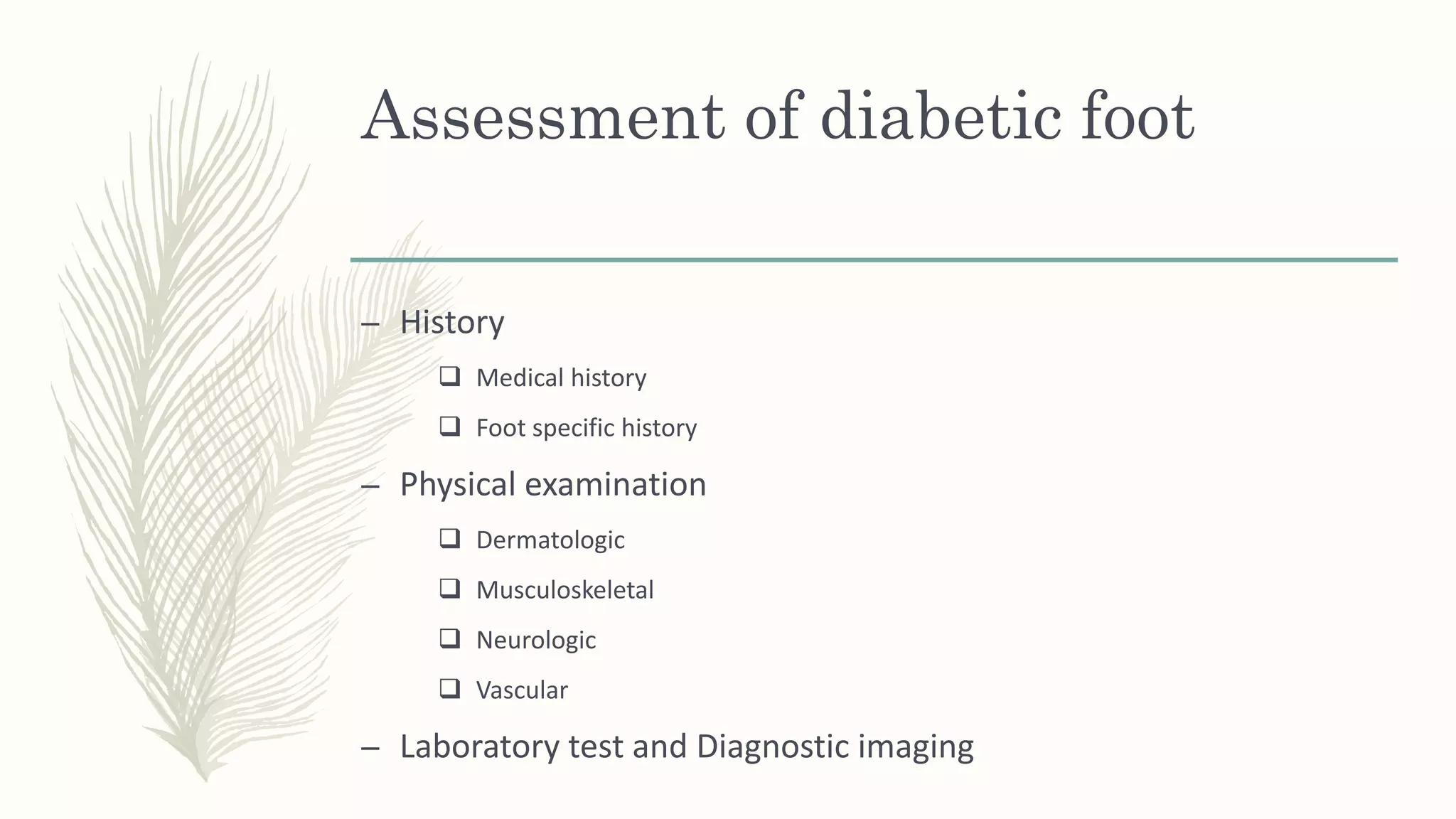 Assessment of diabetic foot

– History
❑ Medical history
❑ Foot specific history
– Physical examination
❑ Dermatologic
❑ Musculoskeletal
❑ Neurologic
❑ Vascular
– Laboratory test and Diagnostic imaging